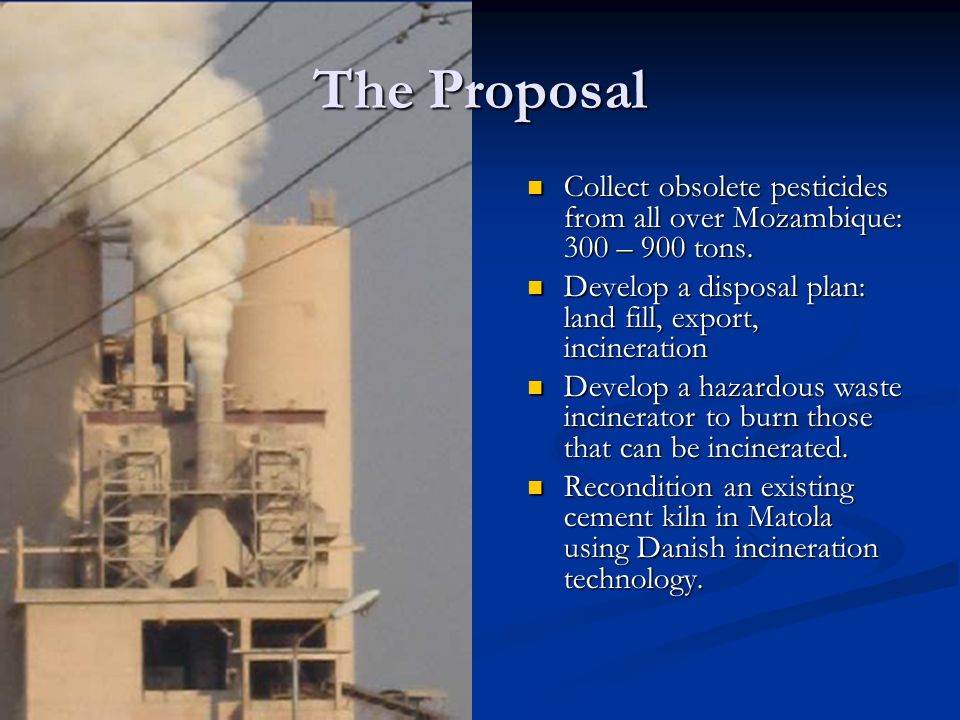 The Proposal

- Collect obsolete pesticides from all over Mozambique: 300 – 900 tons.
- Develop a disposal plan: land fill, export, incineration
- Develop a hazardous waste incinerator to burn those that can be incinerated.
- Recondition an existing cement kiln in Matola using Danish incineration technology.